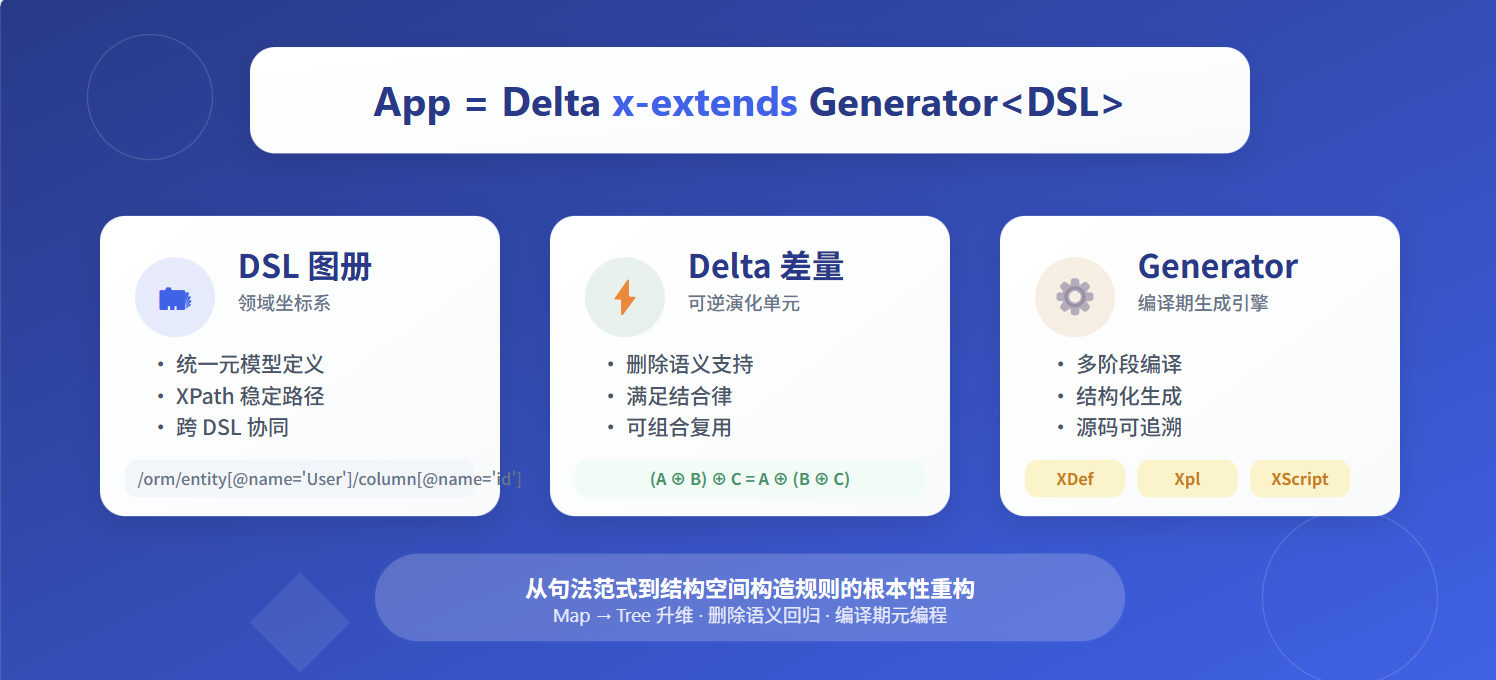 App = Delta x-extends Generator<DSL>

DSL 图册
领域坐标系

• 统一元模型定义
• XPath 稳定路径
• 跨 DSL 协同

/orm/entity[@name='User']/column[@name='id']

Delta 差量
可逆演化单元

• 删除语义支持
• 满足结合律
• 可组合复用

(A ⊕ B) ⊕ C = A ⊕ (B ⊕ C)

Generator
编译期生成引擎

• 多阶段编译
• 结构化生成
• 源码可追溯

XDef
Xpl
XScript

从句法范式到结构空间构造规则的根本性重构
Map → Tree 升维 · 删除语义回归 · 编译期元编程